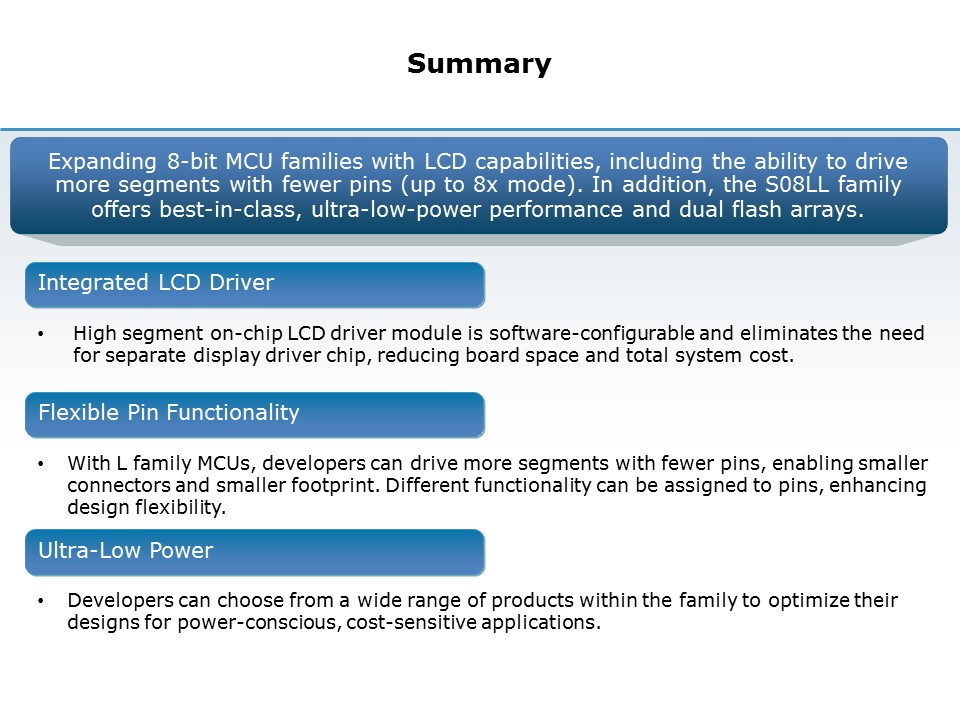 Summary

Expanding 8-bit MCU families with LCD capabilities, including the ability to drive more segments with fewer pins (up to 8x mode). In addition, the S08LL family offers best-in-class, ultra-low-power performance and dual flash arrays.

Integrated LCD Driver

• High segment on-chip LCD driver module is software-configurable and eliminates the need for separate display driver chip, reducing board space and total system cost.

Flexible Pin Functionality

• With L family MCUs, developers can drive more segments with fewer pins, enabling smaller connectors and smaller footprint. Different functionality can be assigned to pins, enhancing design flexibility.

Ultra-Low Power

• Developers can choose from a wide range of products within the family to optimize their designs for power-conscious, cost-sensitive applications.